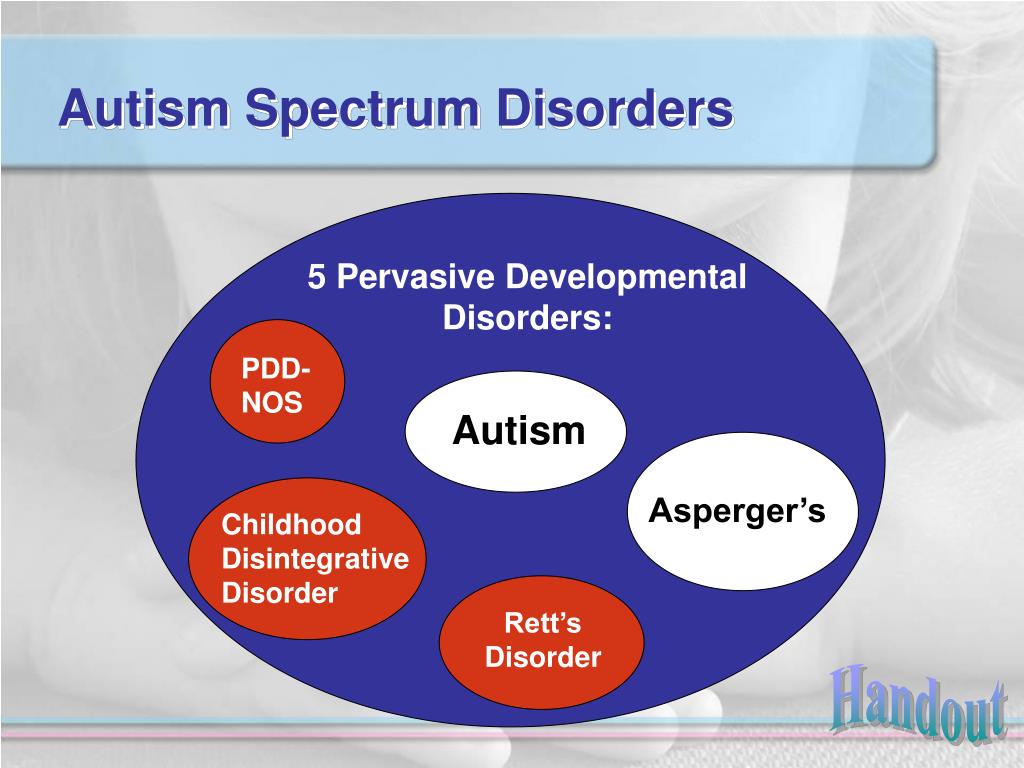 Autism Spectrum Disorders

5 Pervasive Developmental Disorders:

PDD-NOS

Autism

Asperger’s

Childhood Disintegrative Disorder

Rett’s Disorder

Handout